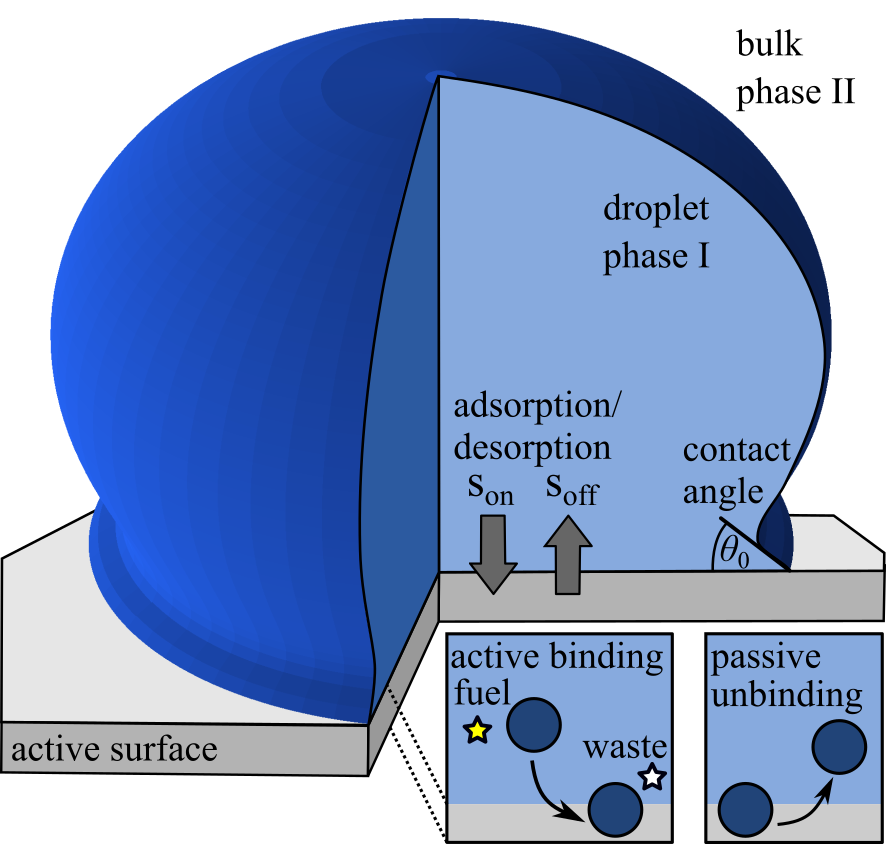 bulk
phase II

droplet
phase I

adsorption/
desorption
$s_{on}$ $s_{off}$

contact
angle
$\theta_0$

active surface

active binding
fuel
waste

passive
unbinding